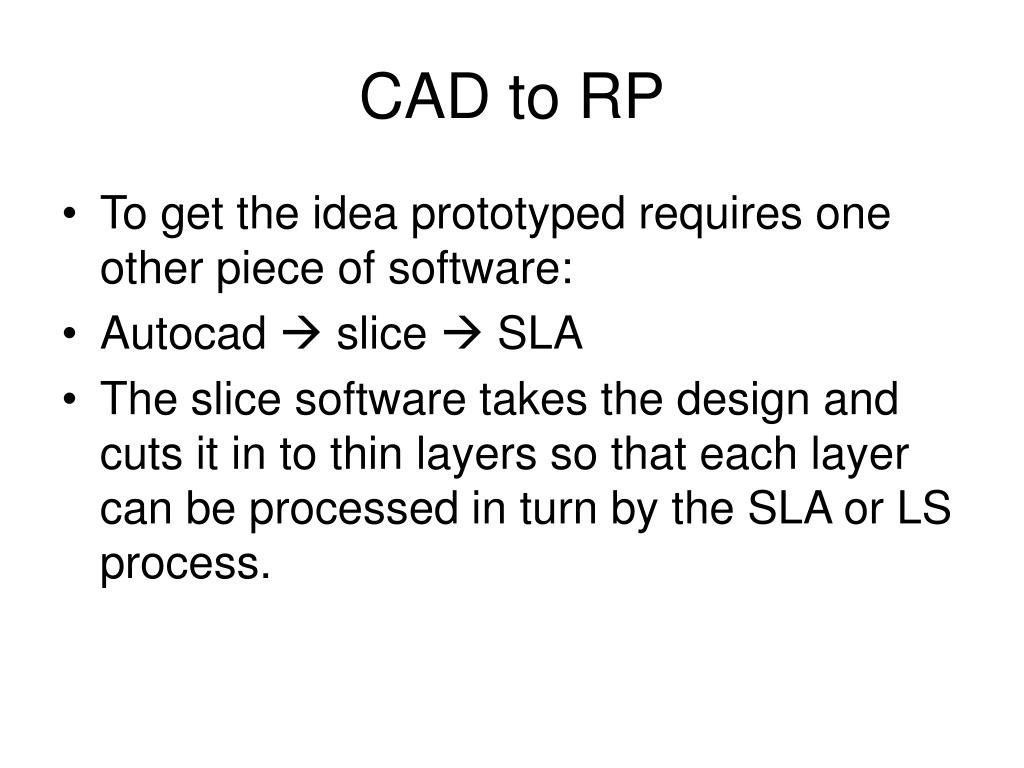 CAD to RP

• To get the idea prototyped requires one other piece of software:
• Autocad → slice → SLA
• The slice software takes the design and cuts it in to thin layers so that each layer can be processed in turn by the SLA or LS process.